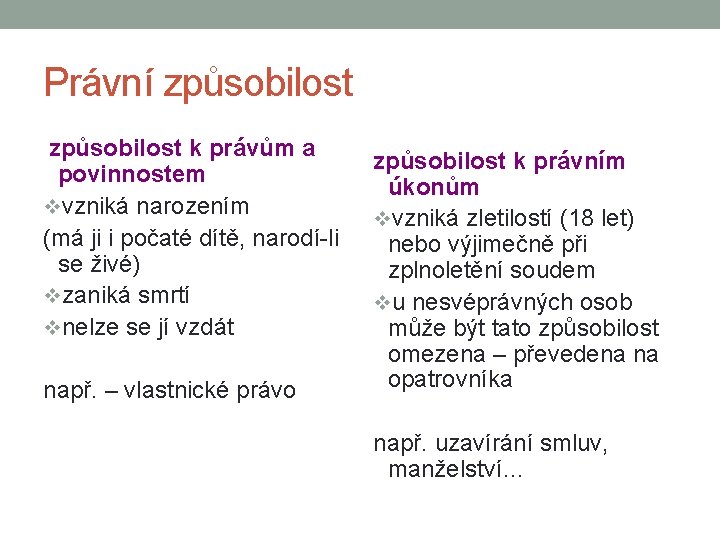 Právní způsobilost

způsobilost k právům a povinnostem

❖vzniká narozením

(má ji i počaté dítě, narodí-li se živé)

❖zaniká smrtí

❖nelze se jí vzdát

např. – vlastnické právo

způsobilost k právním úkonům

❖vzniká zletilostí (18 let) nebo výjimečně při zplnoletění soudem

❖u nesvéprávných osob může být tato způsobilost omezena – převedena na opatrovníka

např. uzavírání smluv, manželství…